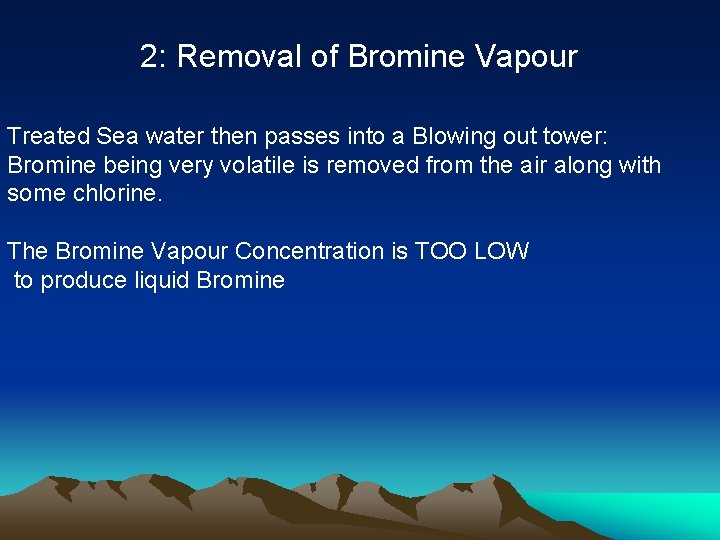 2: Removal of Bromine Vapour

Treated Sea water then passes into a Blowing out tower: Bromine being very volatile is removed from the air along with some chlorine.

The Bromine Vapour Concentration is TOO LOW to produce liquid Bromine